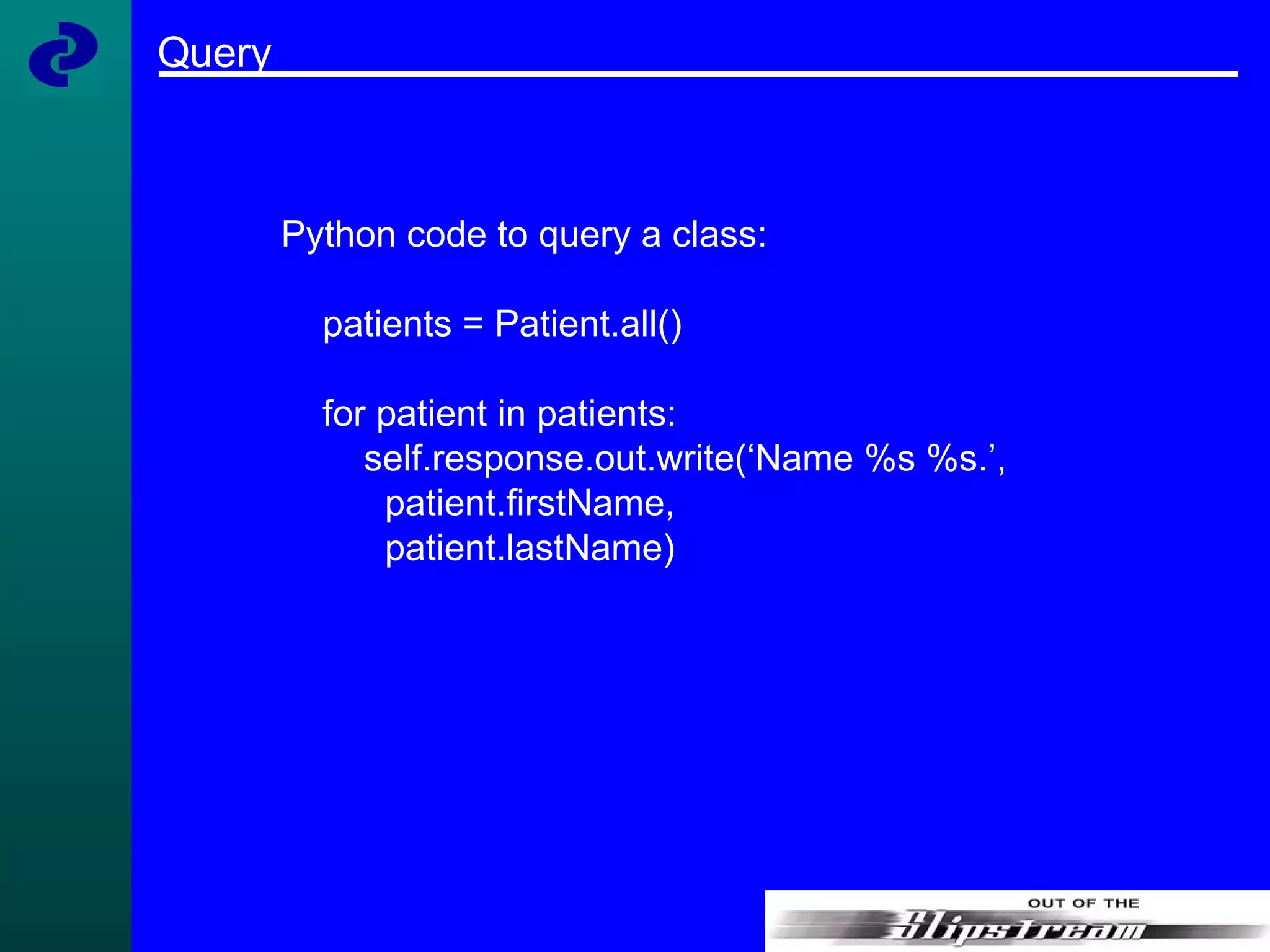 Query

Python code to query a class:

patients = Patient.all()

for patient in patients:
self.response.out.write(‘Name %s %s.’,
patient.firstName,
patient.lastName)

OUT OF THE
Slipstream